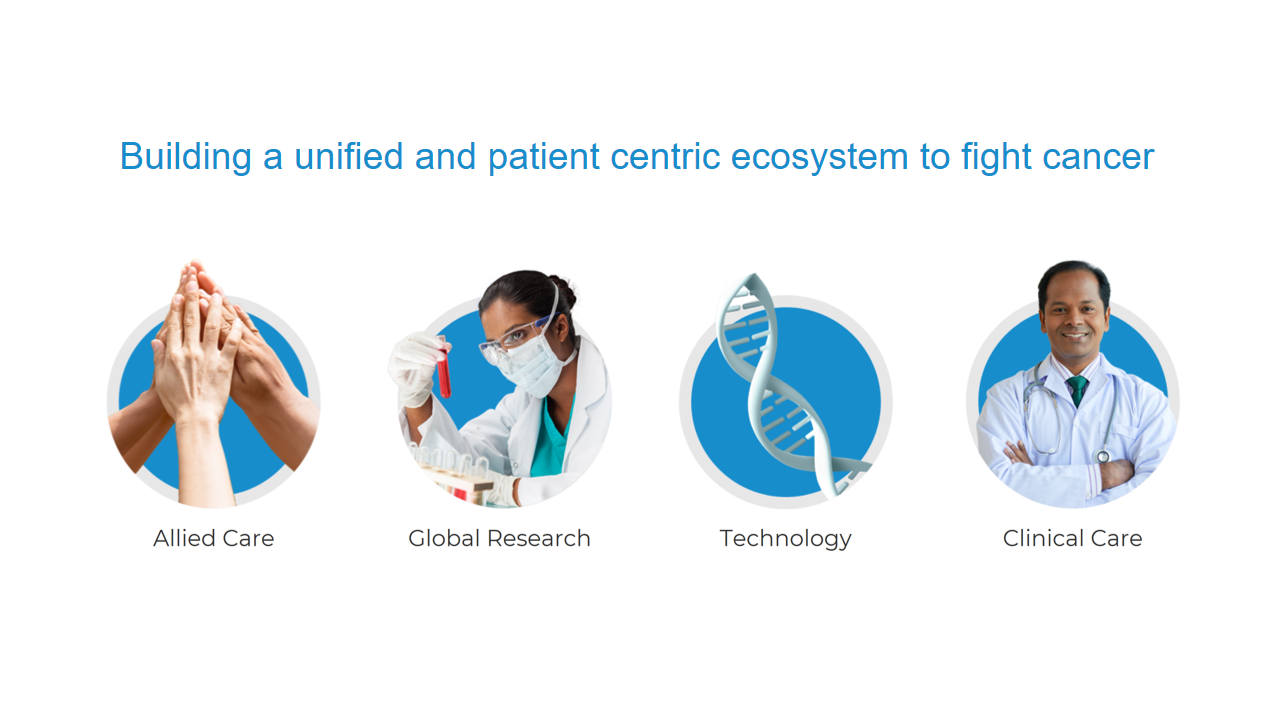 Building a unified and patient centric ecosystem to fight cancer

Allied Care

Global Research

Technology

Clinical Care